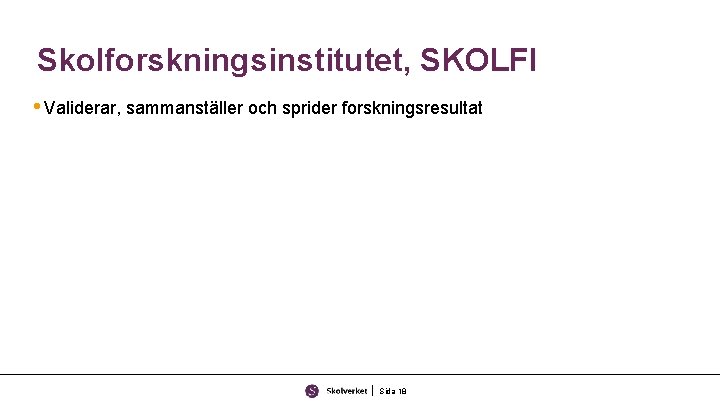 Skolforskningsinstitutet, SKOLFI

• Validerar, sammanställer och sprider forskningsresultat

Skolverket | Sida 18